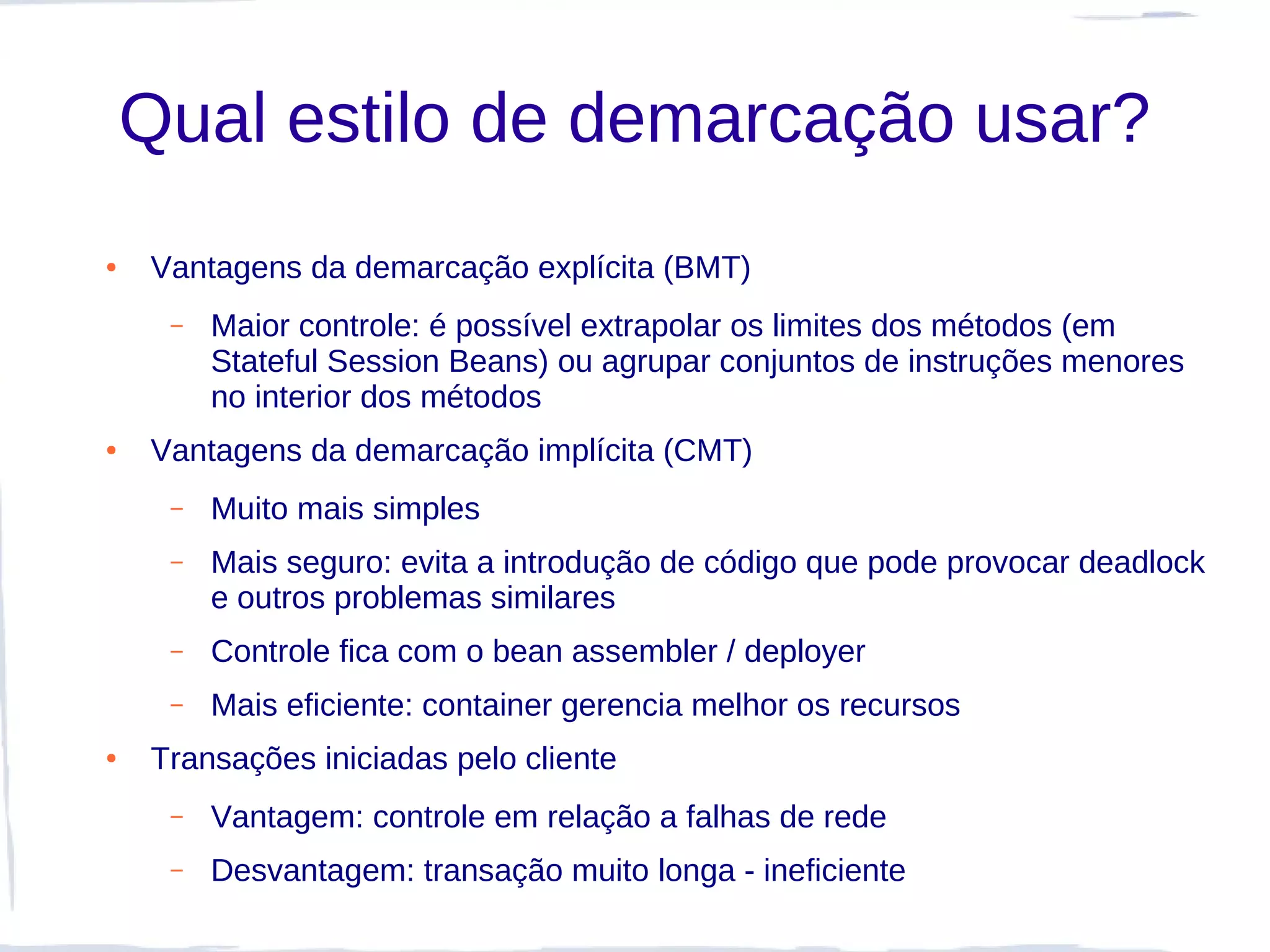 Qual estilo de demarcação usar?

• Vantagens da demarcação explícita (BMT)
 – Maior controle: é possível extrapolar os limites dos métodos (em Stateful Session Beans) ou agrupar conjuntos de instruções menores no interior dos métodos
• Vantagens da demarcação implícita (CMT)
 – Muito mais simples
 – Mais seguro: evita a introdução de código que pode provocar deadlock e outros problemas similares
 – Controle fica com o bean assembler / deployer
 – Mais eficiente: container gerencia melhor os recursos
• Transações iniciadas pelo cliente
 – Vantagem: controle em relação a falhas de rede
 – Desvantagem: transação muito longa - ineficiente